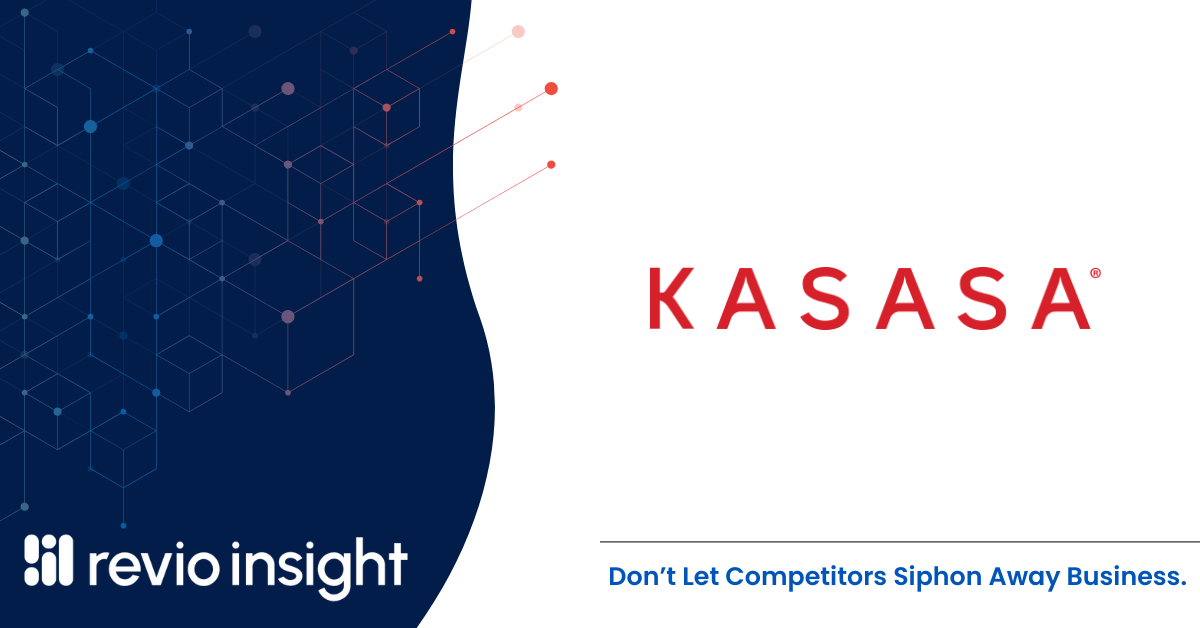 KASASA®

revio insight

Don’t Let Competitors Siphon Away Business.